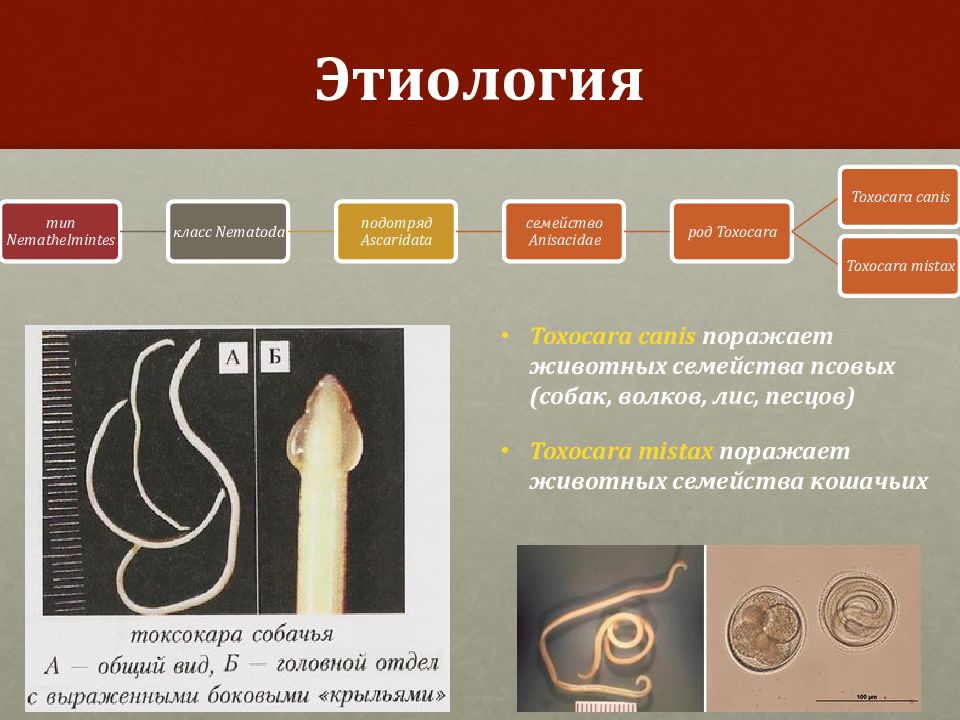 Этиология

тип Nemathelmintes

класс Nematoda

подотряд Ascaridata

семейство Anisacidae

род Toxocara

Toxocara canis

Toxocara mistax

А Б

токсокара собачья
А — общий вид, Б — головной отдел с выраженными боковыми «крыльями»

• Toxocara canis поражает животных семейства псовых (собак, волков, лис, песцов)

• Toxocara mistax поражает животных семейства кошачьих

100 µm